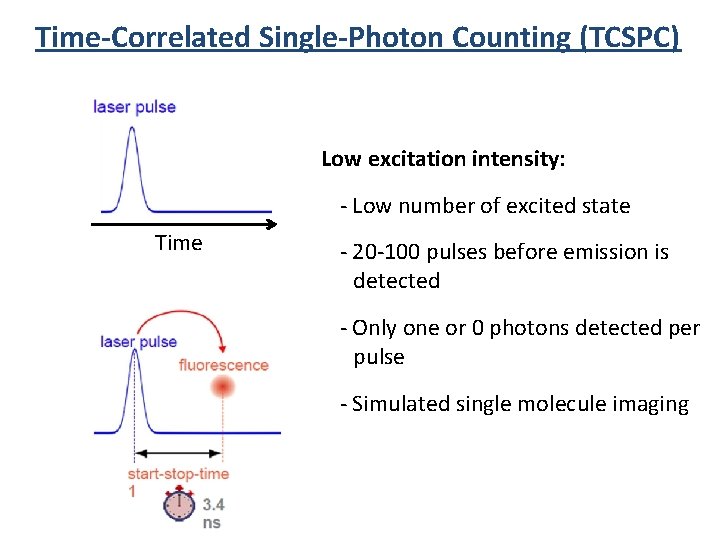 Time-Correlated Single-Photon Counting (TCSPC)

laser pulse

Time

laser pulse

fluorescence

start-stop-time
1

3.4
ns

Low excitation intensity:

- Low number of excited state

- 20-100 pulses before emission is detected

- Only one or 0 photons detected per pulse

- Simulated single molecule imaging